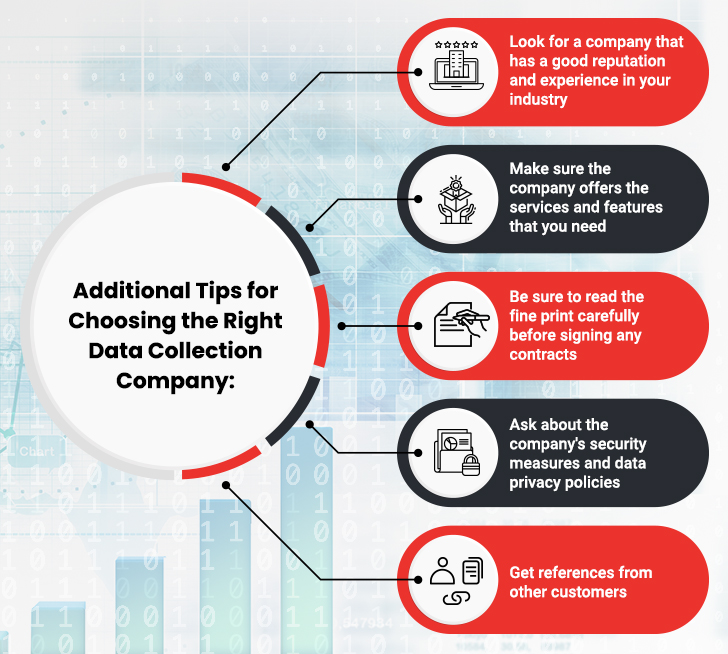 Additional Tips for Choosing the Right Data Collection Company:

Look for a company that has a good reputation and experience in your industry

Make sure the company offers the services and features that you need

Be sure to read the fine print carefully before signing any contracts

Ask about the company's security measures and data privacy policies

Get references from other customers